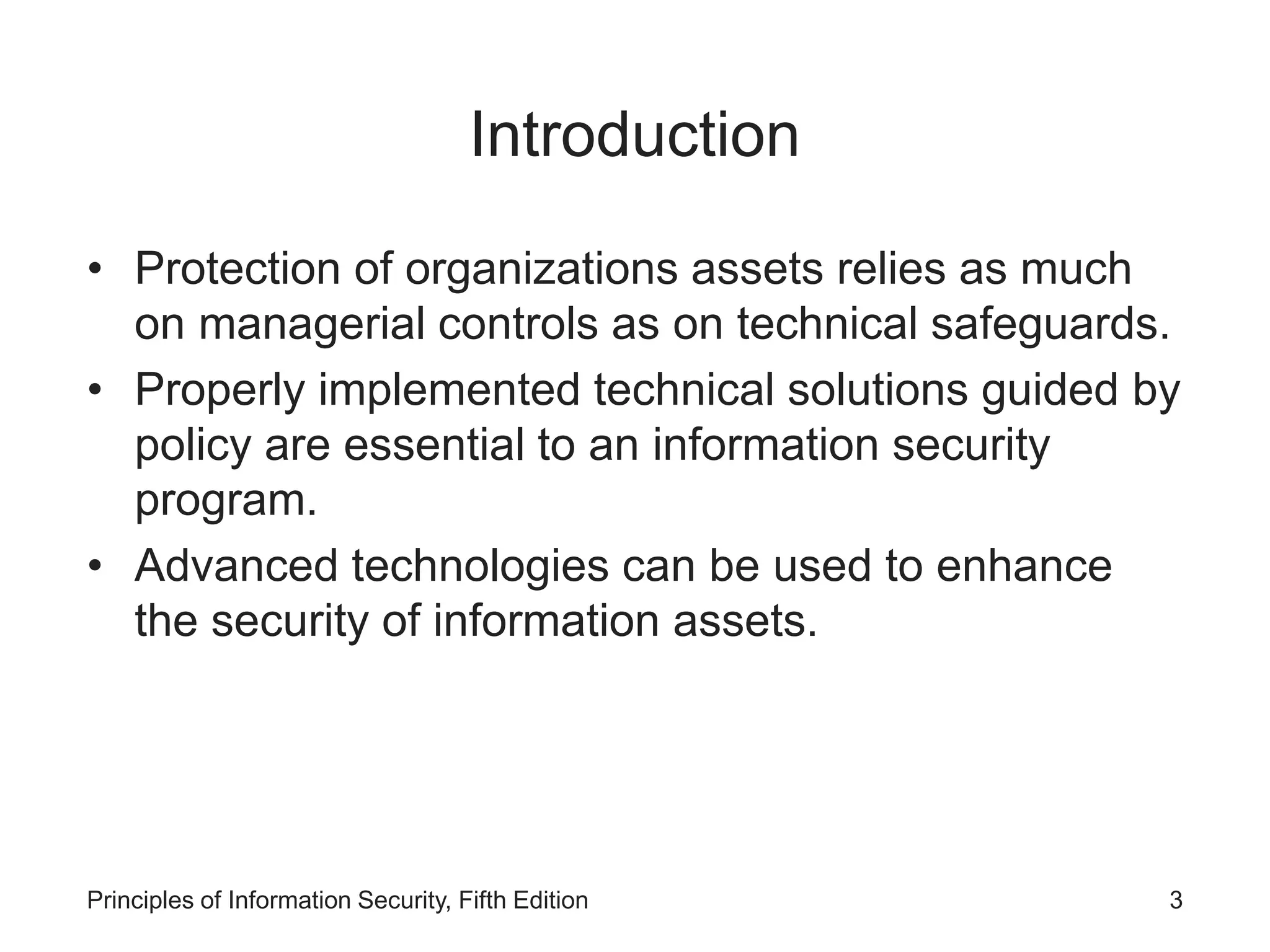 Introduction

• Protection of organizations assets relies as much on managerial controls as on technical safeguards.
• Properly implemented technical solutions guided by policy are essential to an information security program.
• Advanced technologies can be used to enhance the security of information assets.

Principles of Information Security, Fifth Edition

3